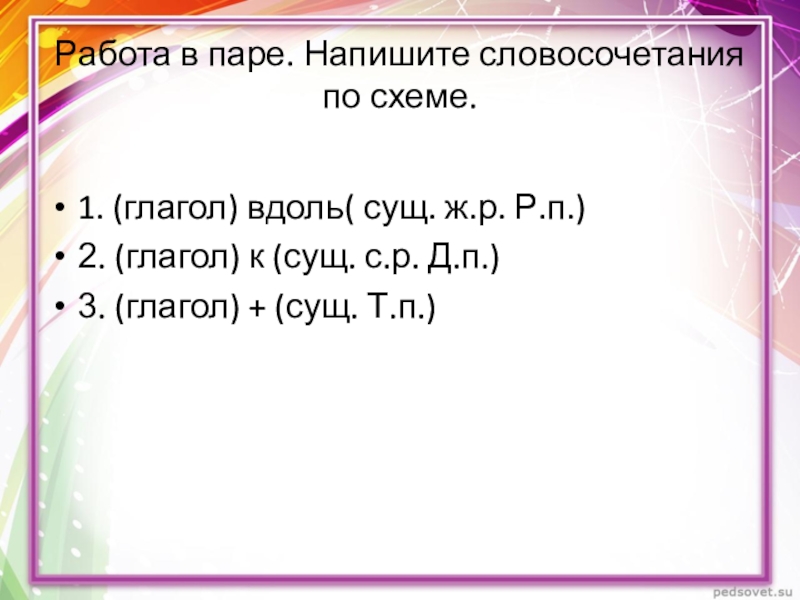 Работа в паре. Напишите словосочетания по схеме.

• 1. (глагол) вдоль( сущ. ж.р. Р.п.)
• 2. (глагол) к (сущ. с.р. Д.п.)
• 3. (глагол) + (сущ. Т.п.)

pedsovet.su